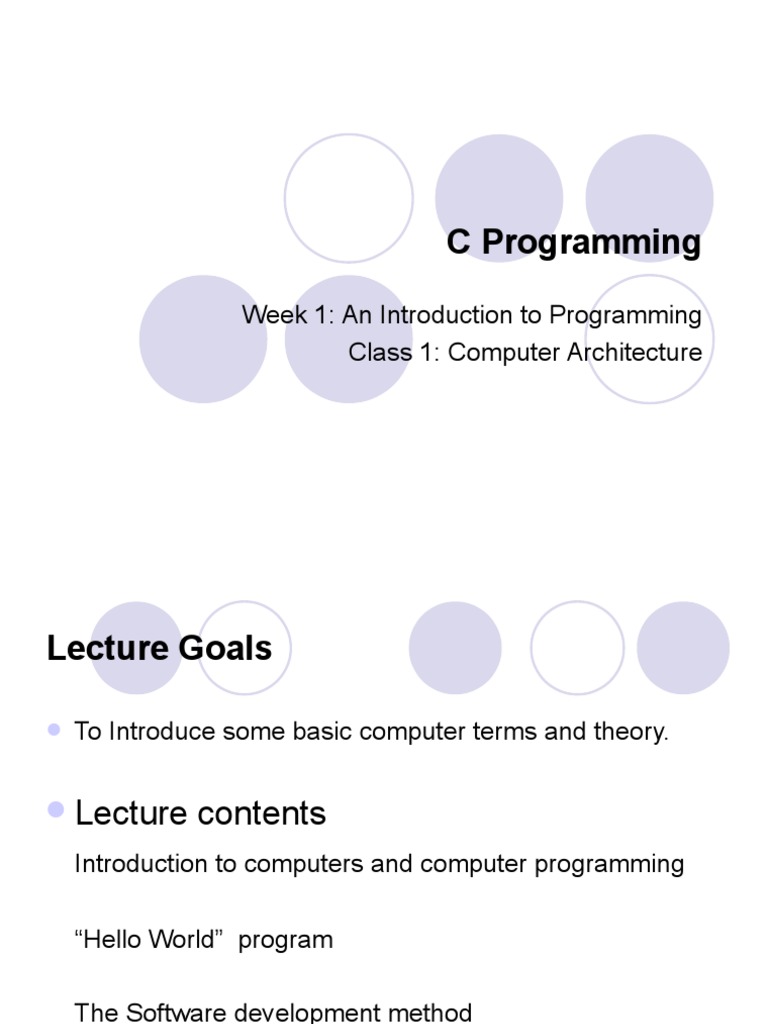 C Programming

Week 1: An Introduction to Programming
Class 1: Computer Architecture

Lecture Goals

To Introduce some basic computer terms and theory.

Lecture contents

Introduction to computers and computer programming

“Hello World” program

The Software development method